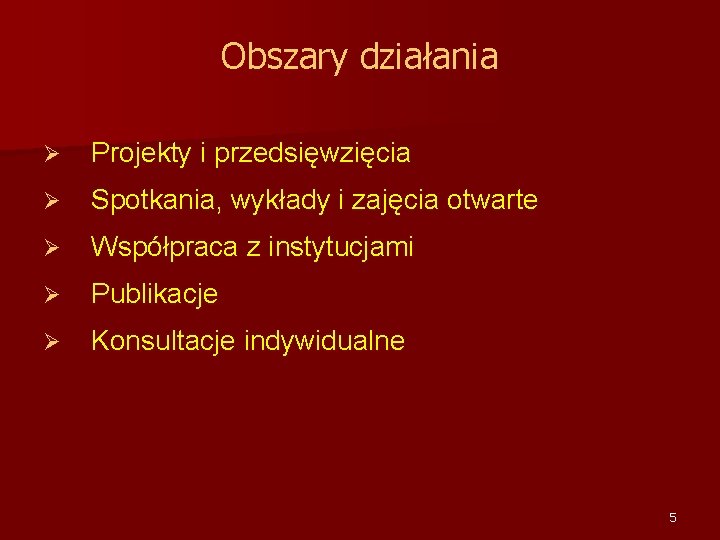 Obszary działania

➢ Projekty i przedsięwzięcia
➢ Spotkania, wykłady i zajęcia otwarte
➢ Współpraca z instytucjami
➢ Publikacje
➢ Konsultacje indywidualne

5